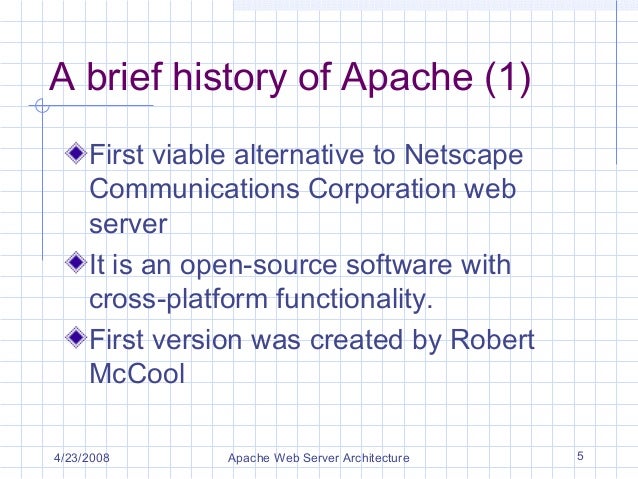 A brief history of Apache (1)

First viable alternative to Netscape Communications Corporation web server

It is an open-source software with cross-platform functionality.

First version was created by Robert McCool

4/23/2008

Apache Web Server Architecture

5